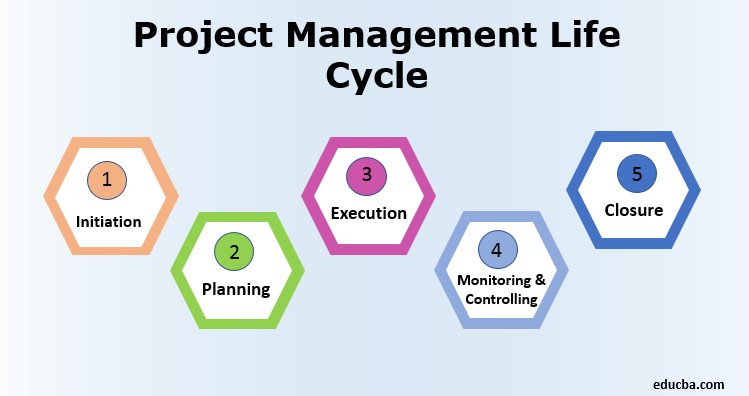 Project Management Life Cycle

1
Initiation

2
Planning

3
Execution

4
Monitoring & Controlling

5
Closure

educba.com